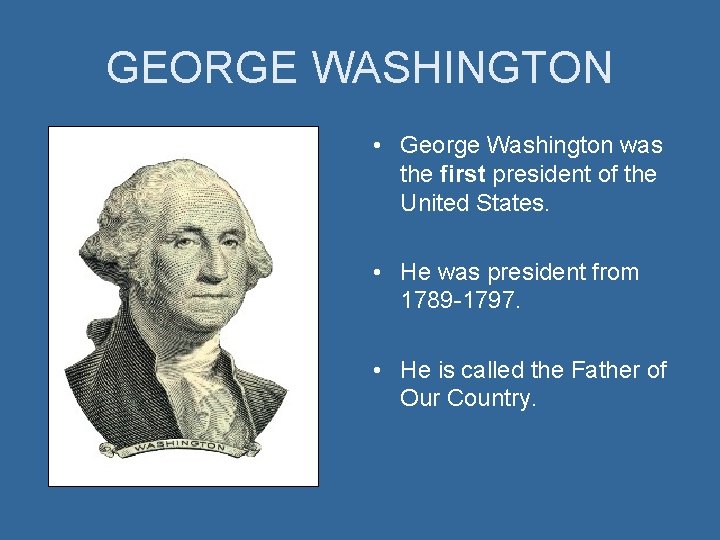 GEORGE WASHINGTON

WASHINGTON

• George Washington was the first president of the United States.

• He was president from 1789-1797.

• He is called the Father of Our Country.